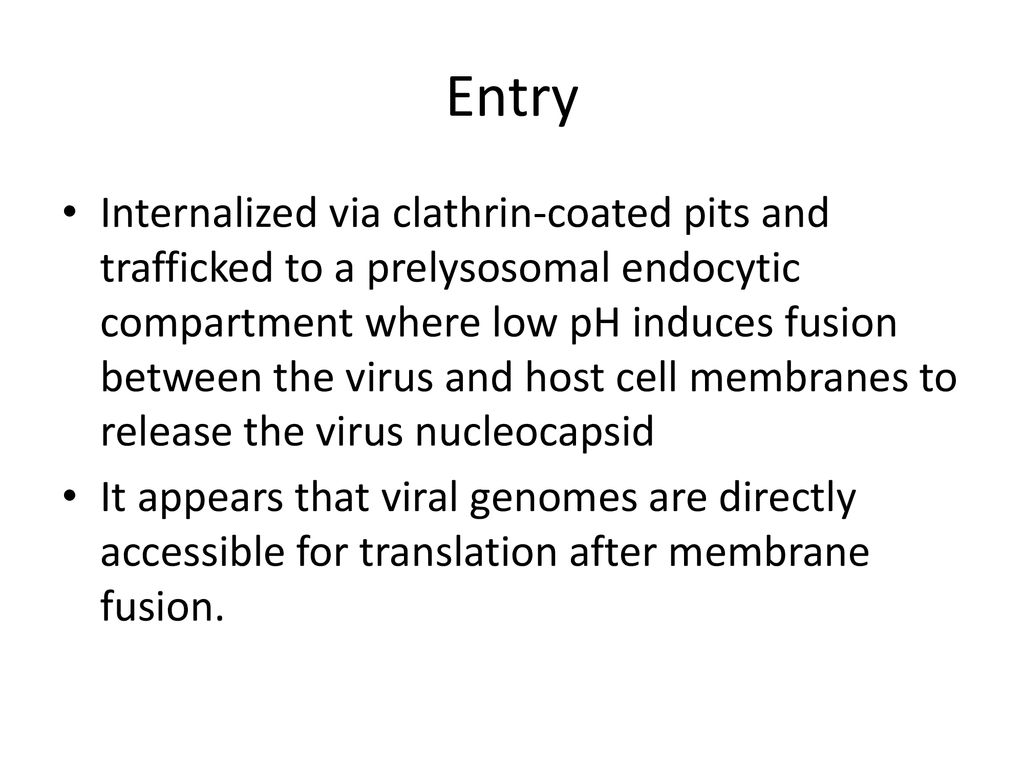 Entry

• Internalized via clathrin-coated pits and trafficked to a prelysosomal endocytic compartment where low pH induces fusion between the virus and host cell membranes to release the virus nucleocapsid

• It appears that viral genomes are directly accessible for translation after membrane fusion.